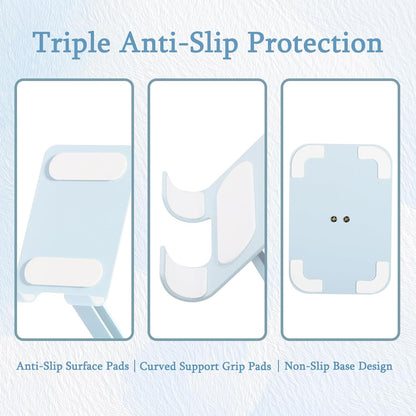 Triple Anti-Slip Protection

Anti-Slip Surface Pads | Curved Support Grip Pads | Non-Slip Base Design